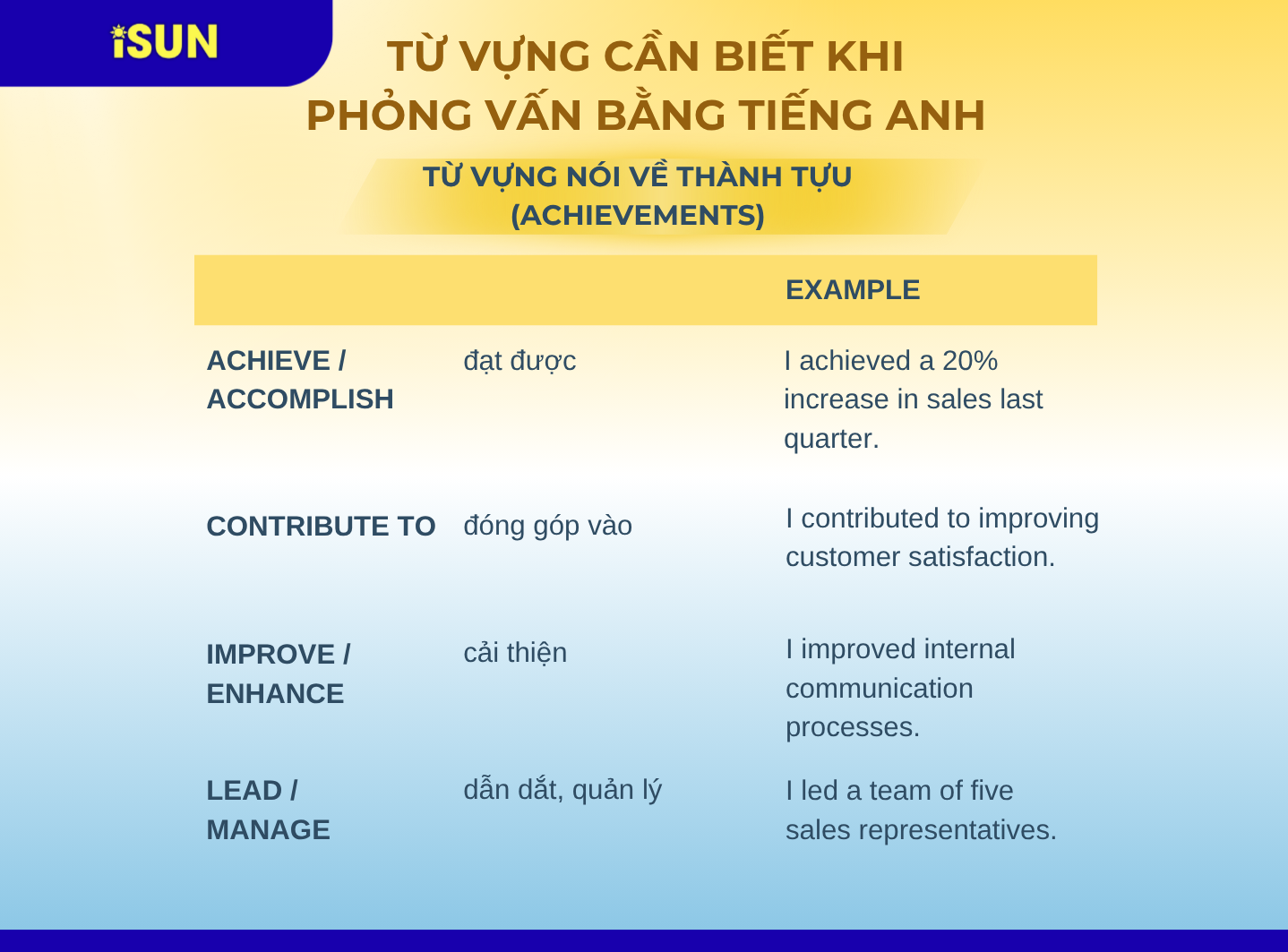 iSUN

TỪ VỰNG CẦN BIẾT KHI PHỎNG VẤN BẰNG TIẾNG ANH

TỪ VỰNG NÓI VỀ THÀNH TỰU (ACHIEVEMENTS)

| | | EXAMPLE |
|---|---|---|
| ACHIEVE / ACCOMPLISH | đạt được | I achieved a 20% increase in sales last quarter. |
| CONTRIBUTE TO | đóng góp vào | I contributed to improving customer satisfaction. |
| IMPROVE / ENHANCE | cải thiện | I improved internal communication processes. |
| LEAD / MANAGE | dẫn dắt, quản lý | I led a team of five sales representatives. |